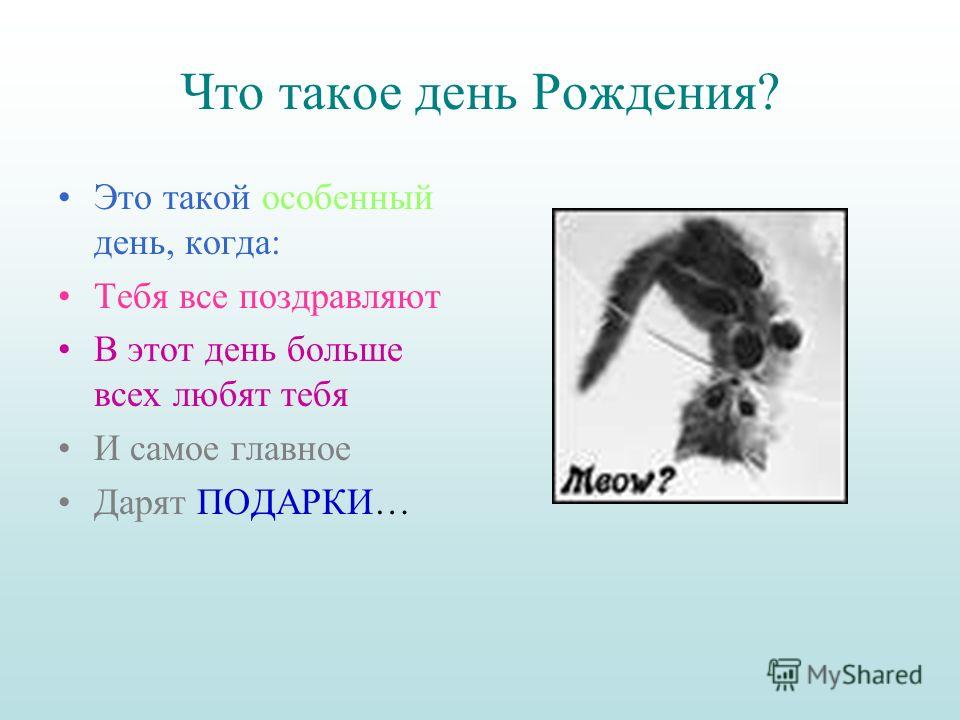 Что такое день Рождения?

• Это такой особенный день, когда:
• Тебя все поздравляют
• В этот день больше всех любят тебя
• И самое главное
• Дарят ПОДАРКИ…

Meow?

MyShared